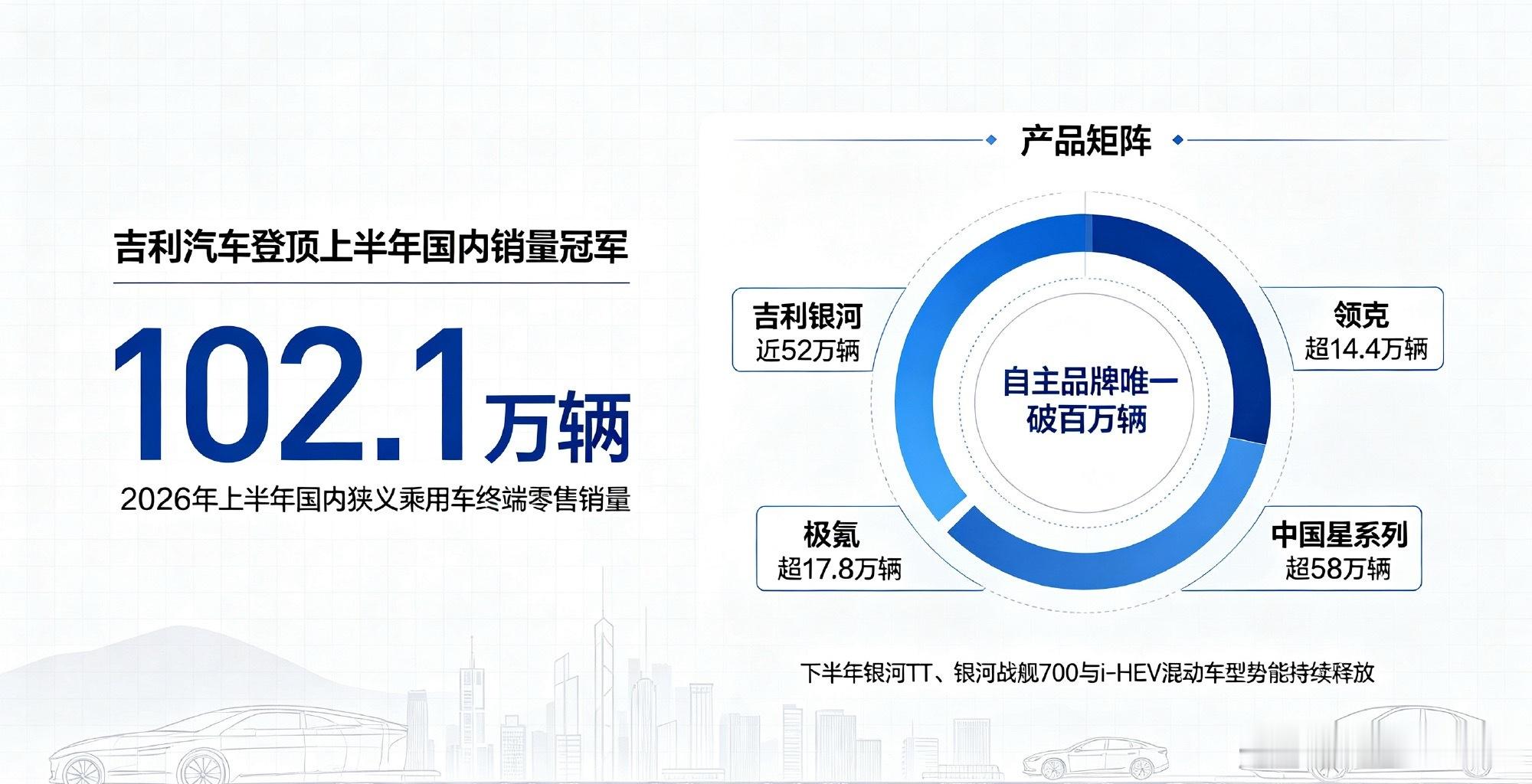 吉利汽车登顶上半年国内销量冠军

102.1万辆

2026年上半年国内狭义乘用车终端零售销量

产品矩阵

吉利银河
近52万辆

领克
超14.4万辆

自主品牌唯一
破百万辆

极氪
超17.8万辆

中国星系列
超58万辆

下半年银河TT、银河战舰700与i-HEV混动车型势能持续释放